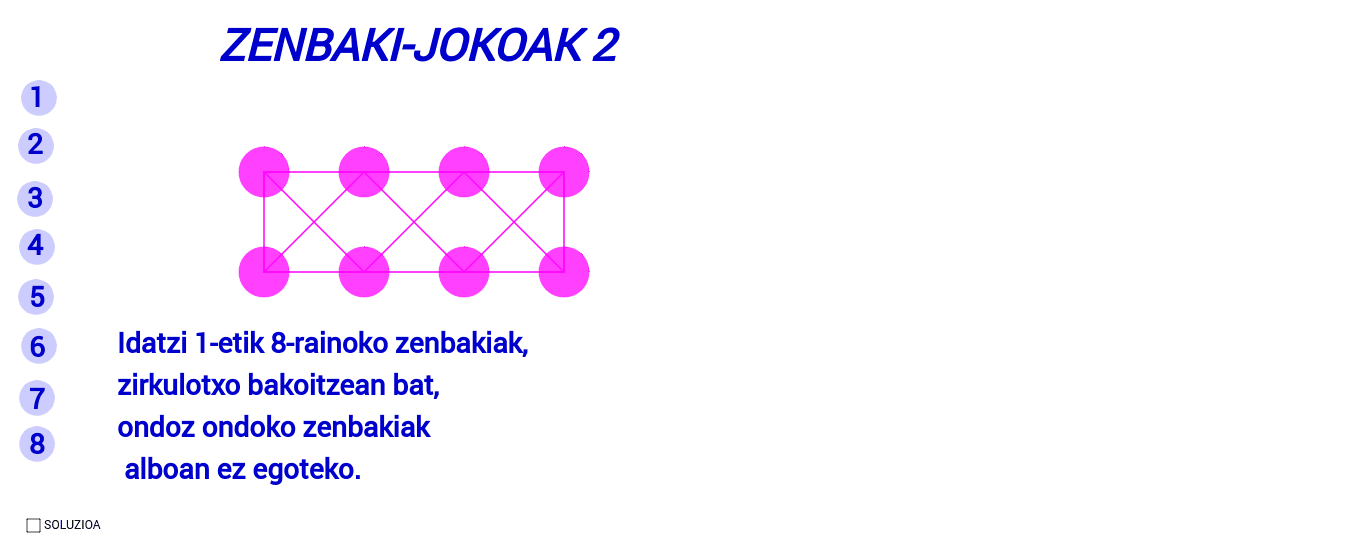 ZENBAKI-JOKOAK 2

1
2
3
4
5
6
7
8

Idatzi 1-etik 8-rainoko zenbakiak, zirkulotxo bakoitzean bat, ondoz ondoko zenbakiak alboan ez egoteko.

SOLUZIOA